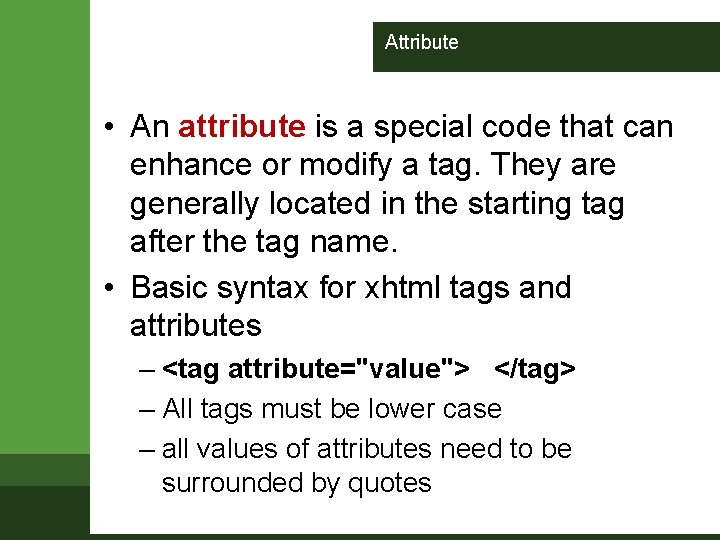 Attribute

• An attribute is a special code that can enhance or modify a tag. They are generally located in the starting tag after the tag name.

• Basic syntax for xhtml tags and attributes

– <tag attribute="value">   </tag>

– All tags must be lower case

– all values of attributes need to be surrounded by quotes